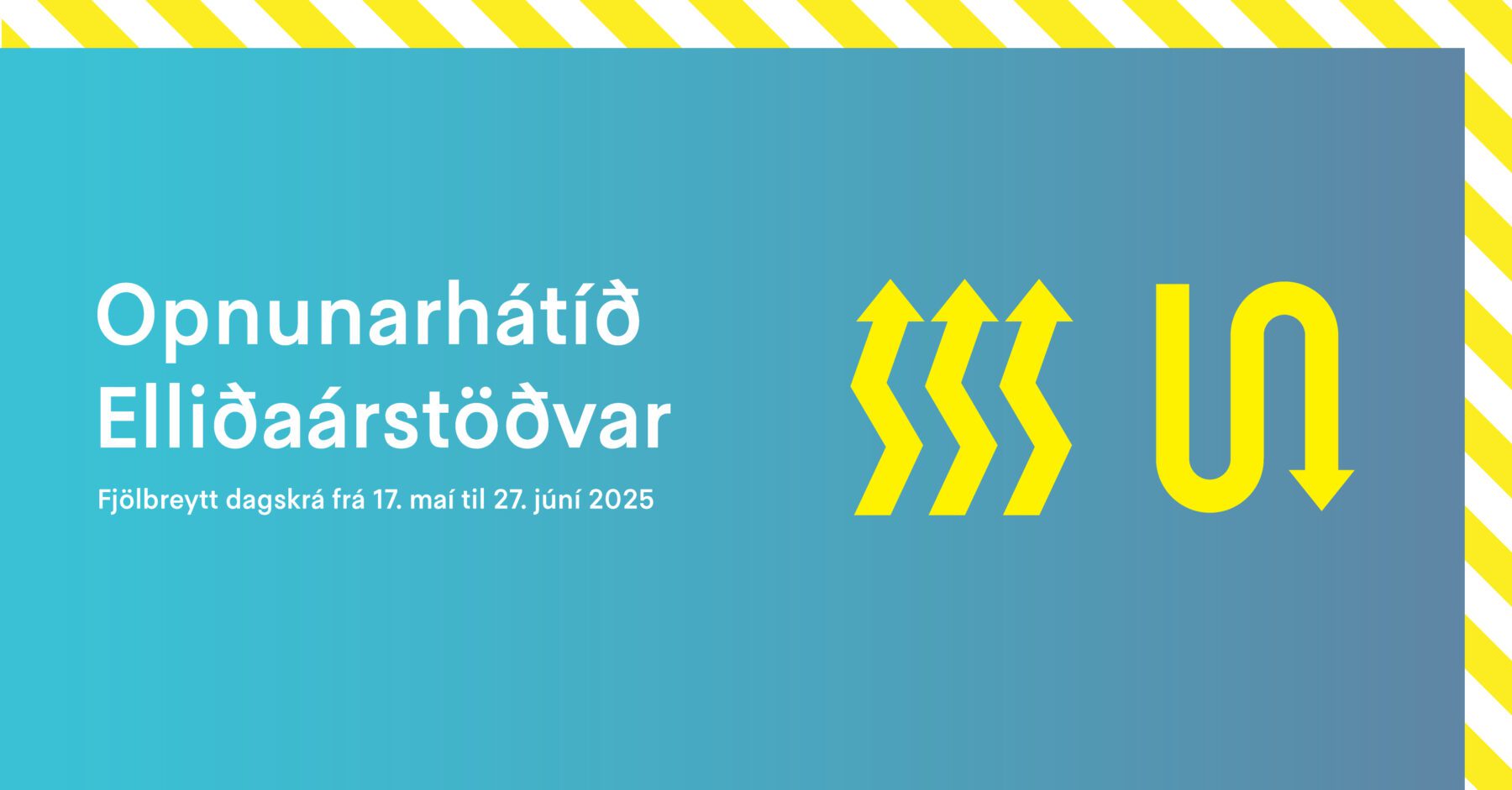 Opnunarhátíð Elliðaárstöðvar

Fjölbreytt dagskrá frá 17. maí til 27. júní 2025